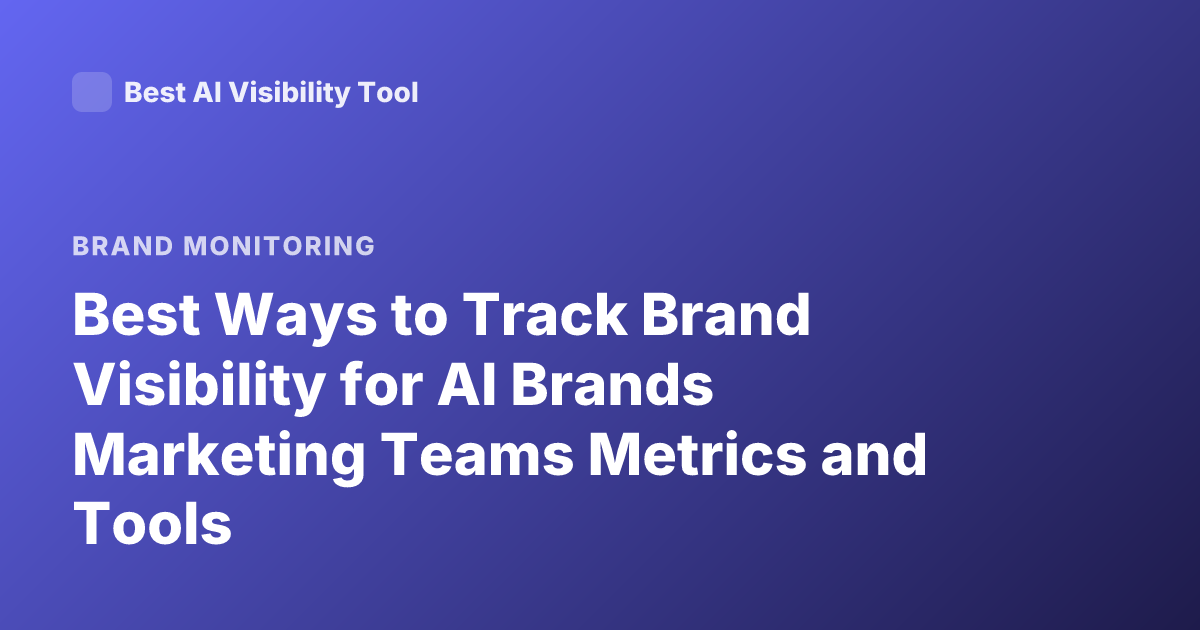 Best AI Visibility Tool

BRAND MONITORING

Best Ways to Track Brand Visibility for AI Brands Marketing Teams Metrics and Tools